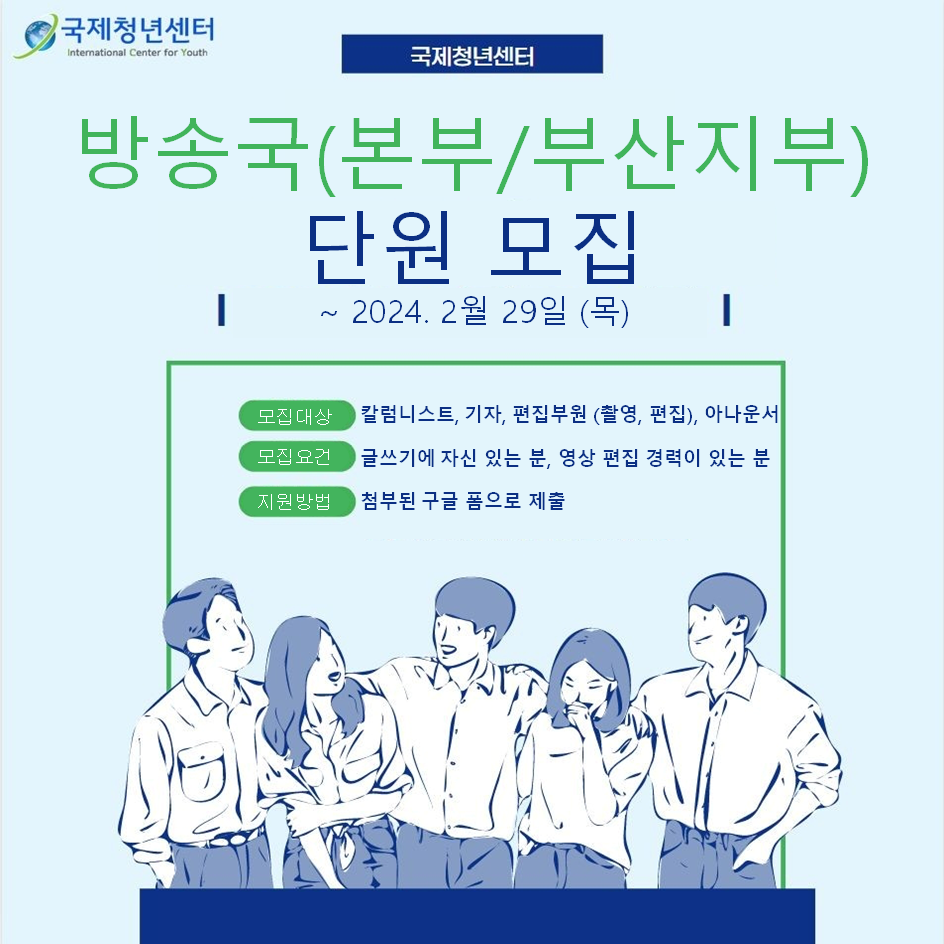 국제청년센터
International Center for Youth

국제청년센터

방송국(본부/부산지부)
단원 모집
~ 2024. 2월 29일 (목)

모집대상 칼럼니스트, 기자, 편집부원 (촬영, 편집), 아나운서
모집요건 글쓰기에 자신 있는 분, 영상 편집 경력이 있는 분
지원방법 첨부된 구글 폼으로 제출